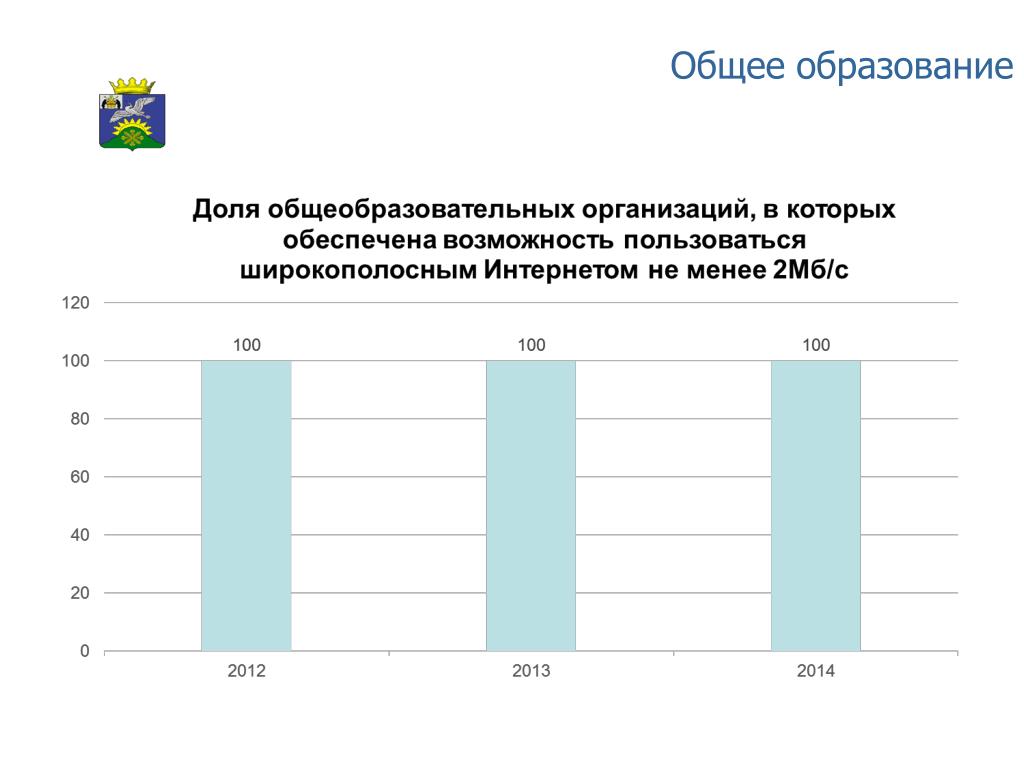 Общее образование

Доля общеобразовательных организаций, в которых обеспечена возможность пользоваться широкополосным Интернетом не менее 2Мб/с

120
100
80
60
40
20
0

100
100
100

2012
2013
2014